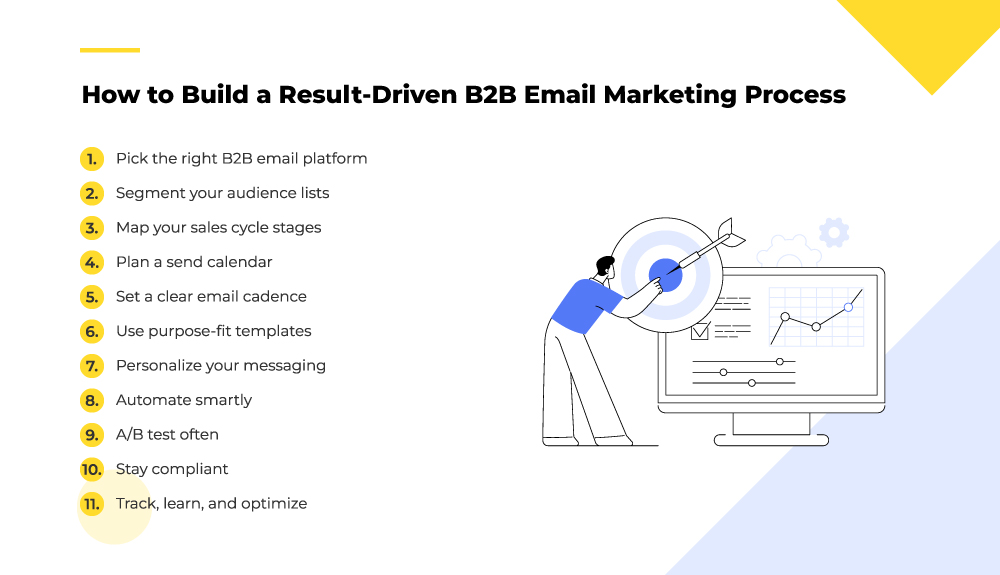 How to Build a Result-Driven B2B Email Marketing Process

1. Pick the right B2B email platform
2. Segment your audience lists
3. Map your sales cycle stages
4. Plan a send calendar
5. Set a clear email cadence
6. Use purpose-fit templates
7. Personalize your messaging
8. Automate smartly
9. A/B test often
10. Stay compliant
11. Track, learn, and optimize